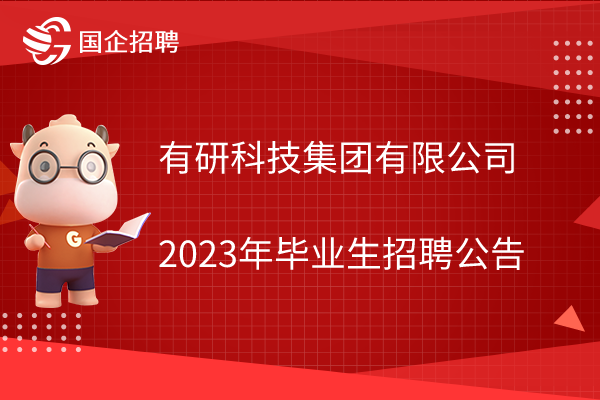 国企招聘

G

有研科技集团有限公司

2023年毕业生招聘公告